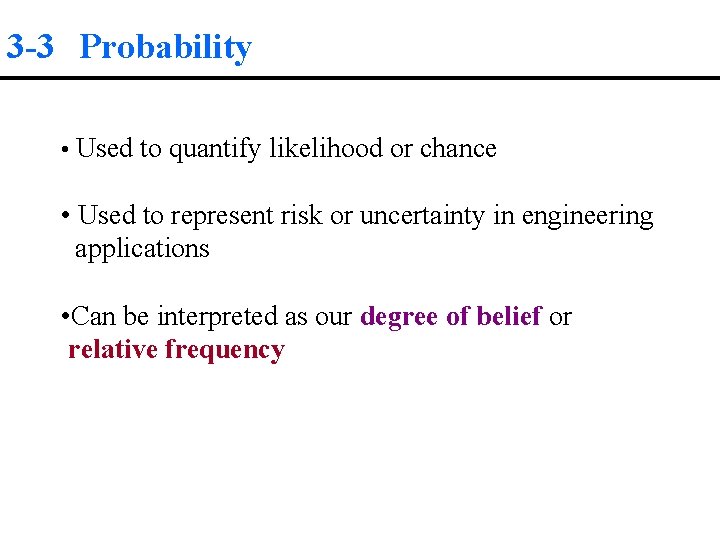 3-3 Probability

• Used to quantify likelihood or chance

• Used to represent risk or uncertainty in engineering applications

•Can be interpreted as our degree of belief or relative frequency